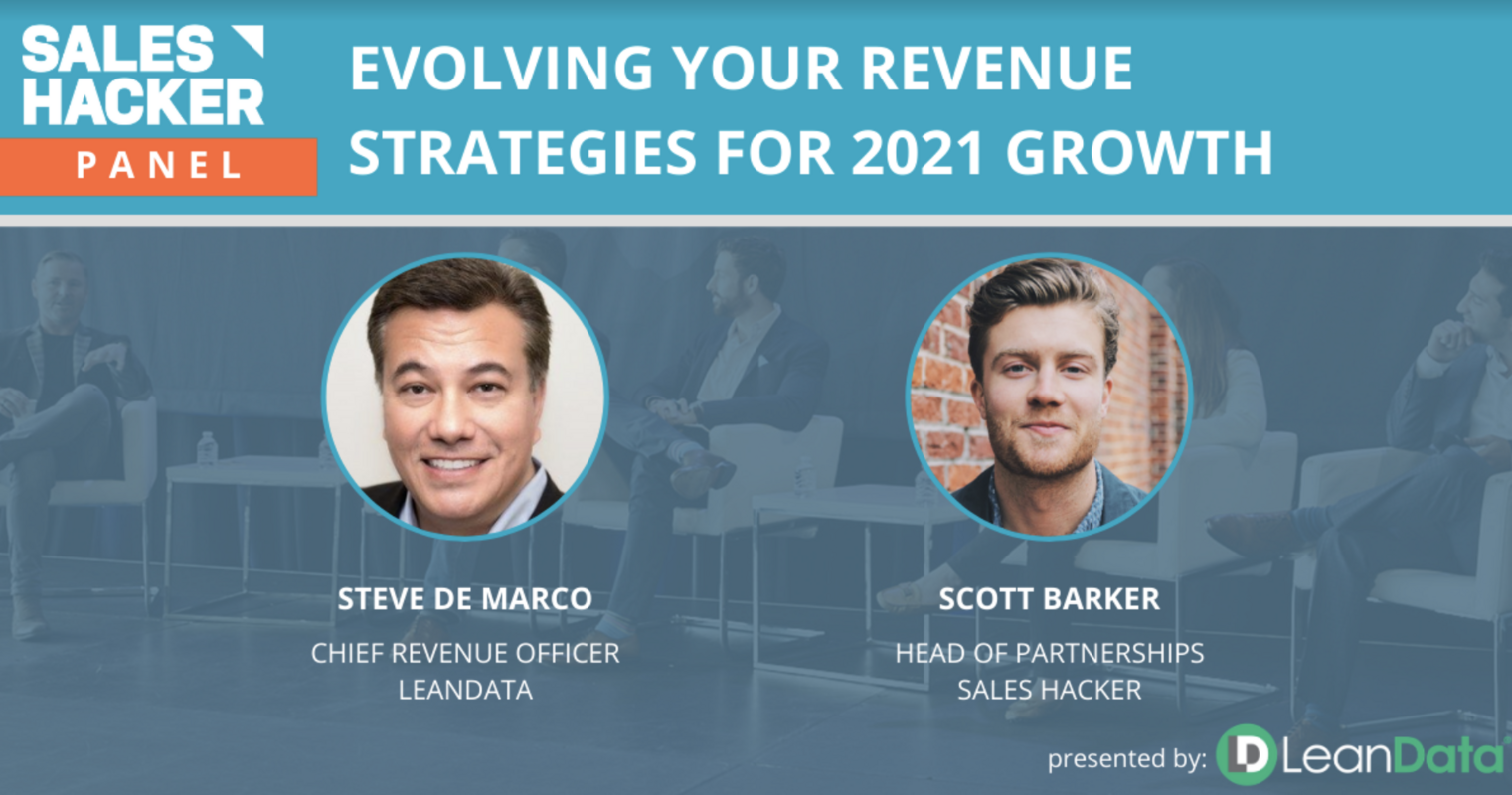 SALES HACKER
PANEL

EVOLVING YOUR REVENUE STRATEGIES FOR 2021 GROWTH

STEVE DE MARCO
CHIEF REVENUE OFFICER
LEANDATA

SCOTT BARKER
HEAD OF PARTNERSHIPS
SALES HACKER

presented by: LD LeanData